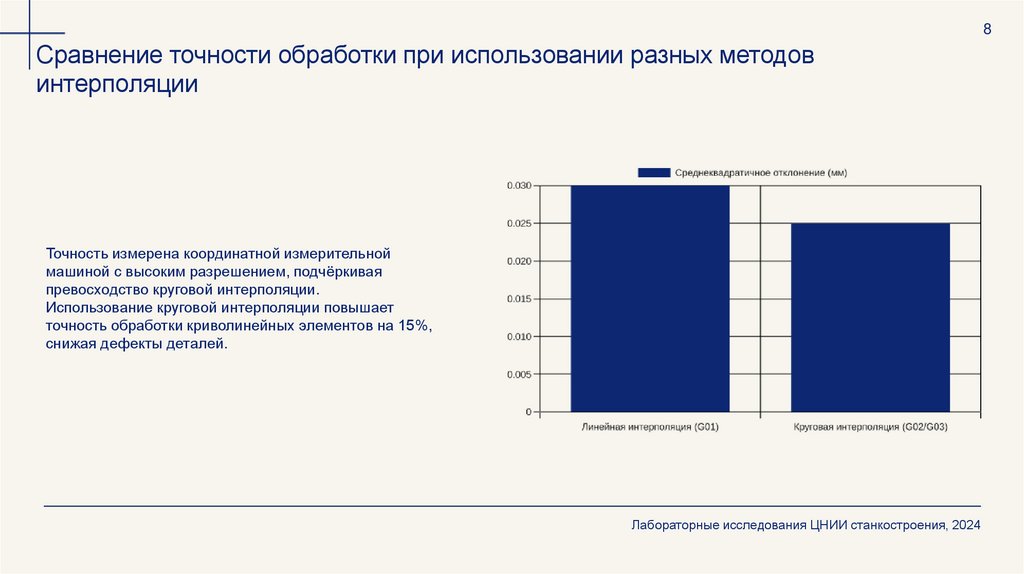 8

Сравнение точности обработки при использовании разных методов интерполяции

Точность измерена координатной измерительной машиной с высоким разрешением, подчёркивая превосходство круговой интерполяции. Использование круговой интерполяции повышает точность обработки криволинейных элементов на 15%, снижая дефекты деталей.

Среднеквадратичное отклонение (мм)

0.030
0.025
0.020
0.015
0.010
0.005
0

Линейная интерполяция (G01)
Круговая интерполяция (G02/G03)

Лабораторные исследования ЦНИИ станкостроения, 2024